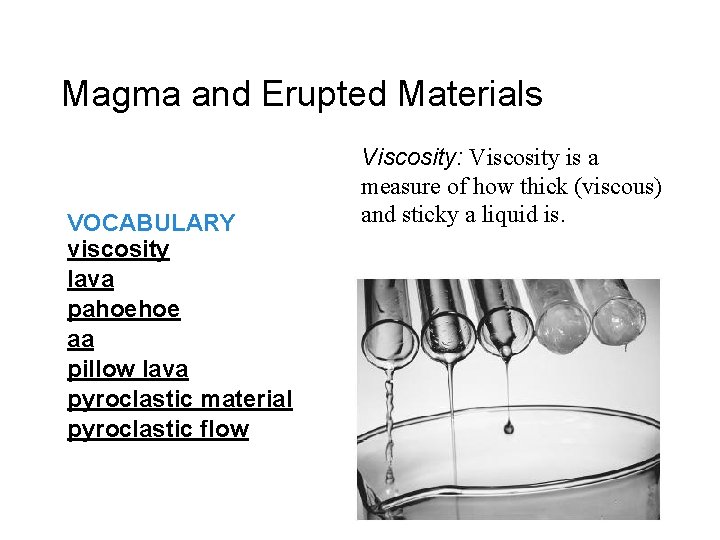 Magma and Erupted Materials

VOCABULARY
viscosity
lava
pahoehoe
aa
pillow lava
pyroclastic material
pyroclastic flow

Viscosity: Viscosity is a measure of how thick (viscous) and sticky a liquid is.